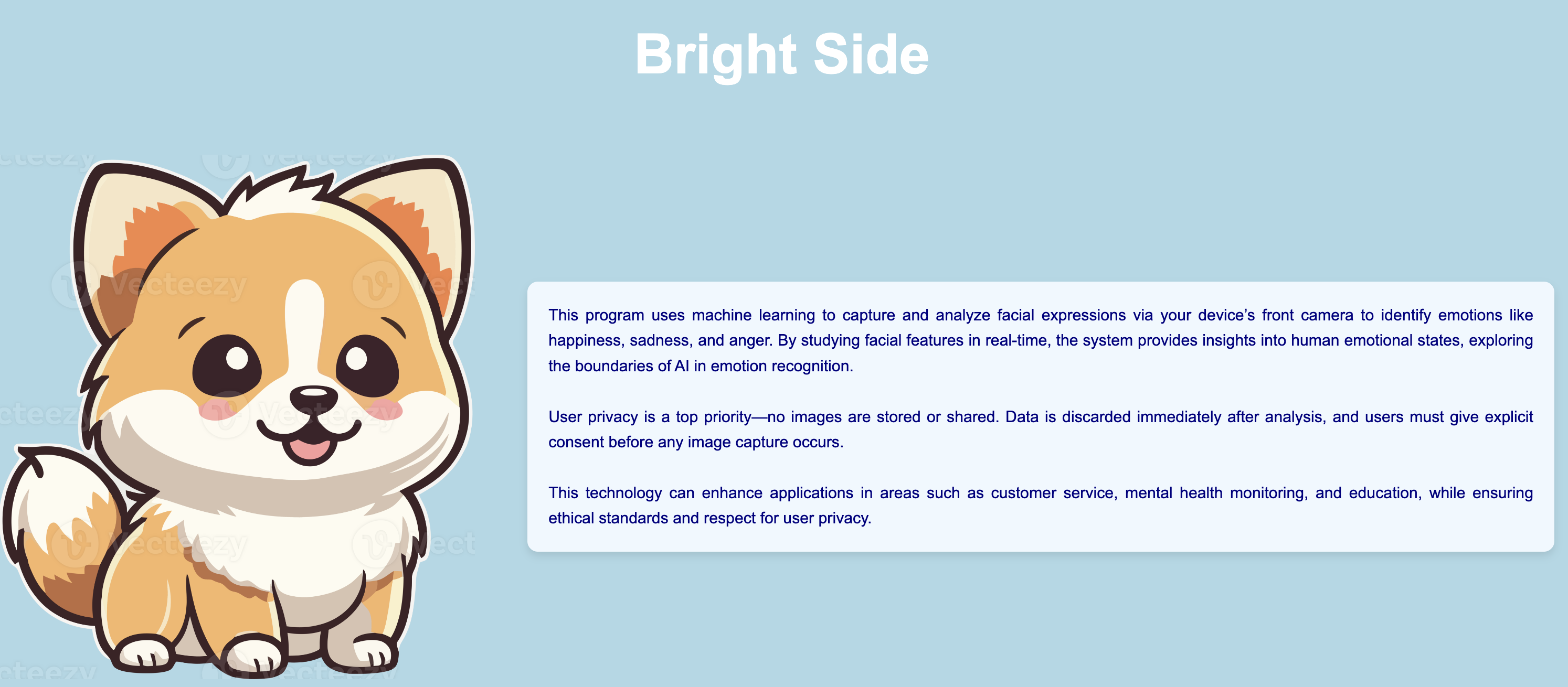 Bright Side

Vecteezy

This program uses machine learning to capture and analyze facial expressions via your device's front camera to identify emotions like happiness, sadness, and anger. By studying facial features in real-time, the system provides insights into human emotional states, exploring the boundaries of AI in emotion recognition.

User privacy is a top priority—no images are stored or shared. Data is discarded immediately after analysis, and users must give explicit consent before any image capture occurs.

This technology can enhance applications in areas such as customer service, mental health monitoring, and education, while ensuring ethical standards and respect for user privacy.